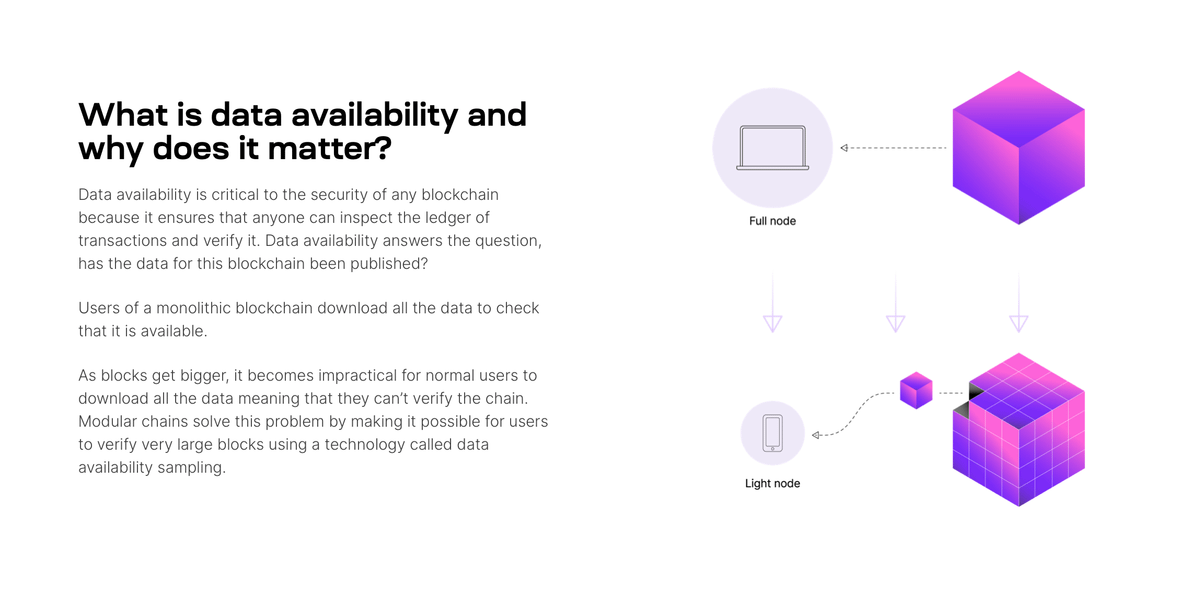 What is data availability and why does it matter?

Data availability is critical to the security of any blockchain because it ensures that anyone can inspect the ledger of transactions and verify it. Data availability answers the question, has the data for this blockchain been published?

Users of a monolithic blockchain download all the data to check that it is available.

As blocks get bigger, it becomes impractical for normal users to download all the data meaning that they can't verify the chain. Modular chains solve this problem by making it possible for users to verify very large blocks using a technology called data availability sampling.

Full node

Light node